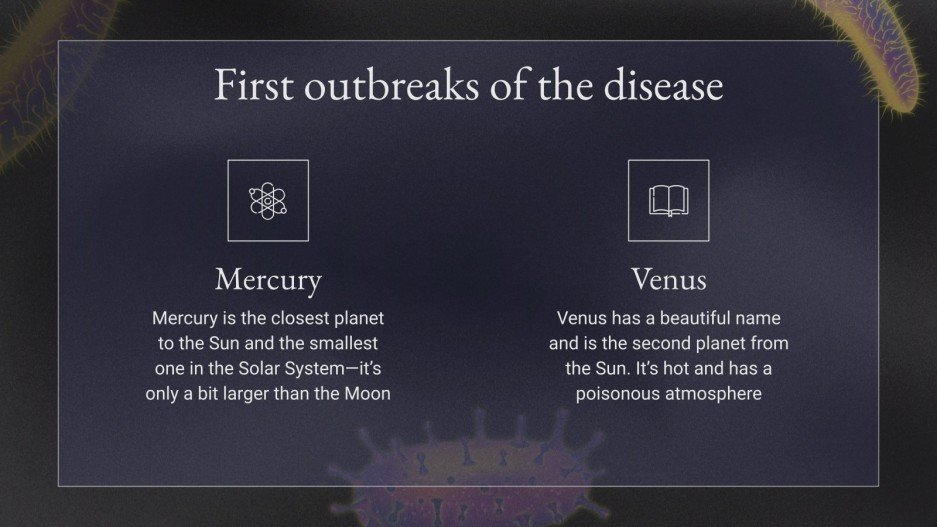 First outbreaks of the disease

Mercury

Mercury is the closest planet to the Sun and the smallest one in the Solar System—it's only a bit larger than the Moon

Venus

Venus has a beautiful name and is the second planet from the Sun. It's hot and has a poisonous atmosphere